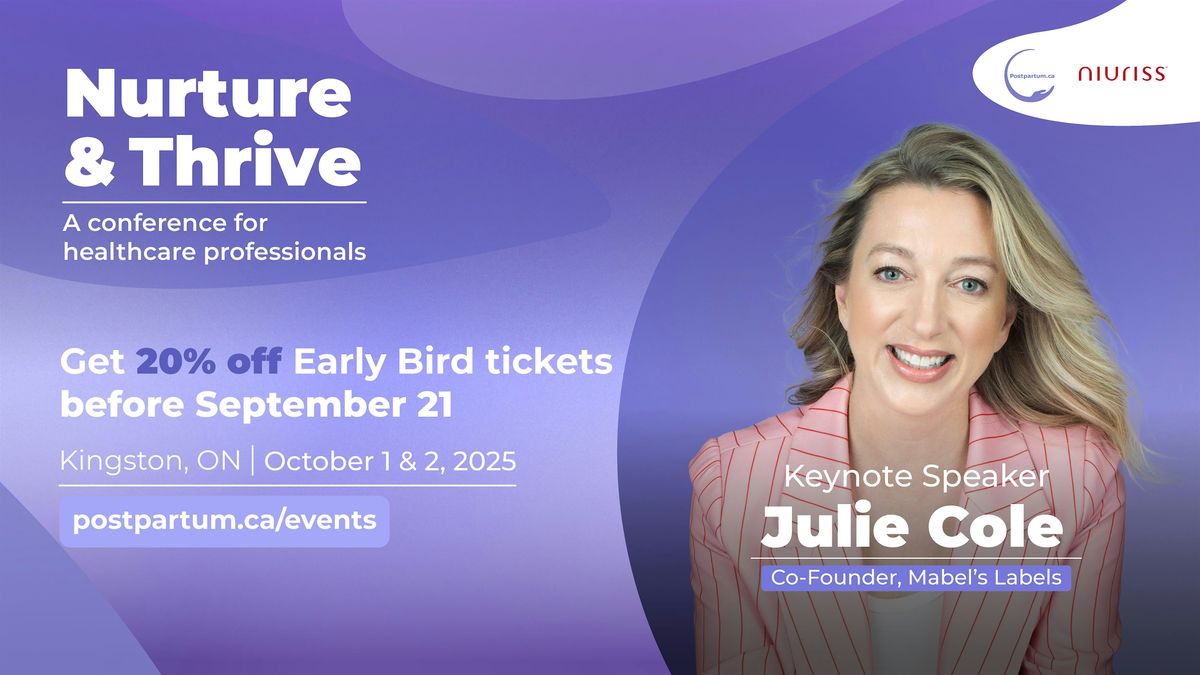 Postpartum.ca

NIURISS

Nurture & Thrive

A conference for healthcare professionals

Get 20% off Early Bird tickets before September 21

Kingston, ON | October 1 & 2, 2025

postpartum.ca/events

Keynote Speaker

Julie Cole

Co-Founder, Mabel's Labels